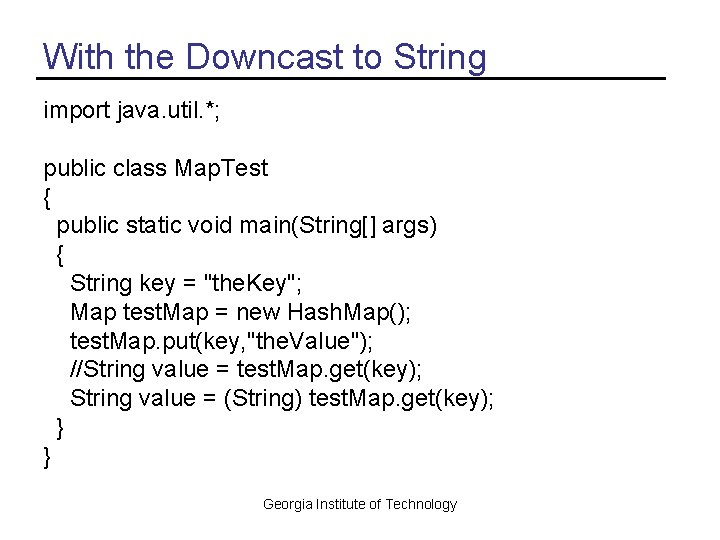 With the Downcast to String

import java.util.*;

public class MapTest
{
  public static void main(String[] args)
  {
    String key = "theKey";
    Map testMap = new HashMap();
    testMap.put(key,"theValue");
    //String value = testMap.get(key);
    String value = (String) testMap.get(key);
  }
}

Georgia Institute of Technology